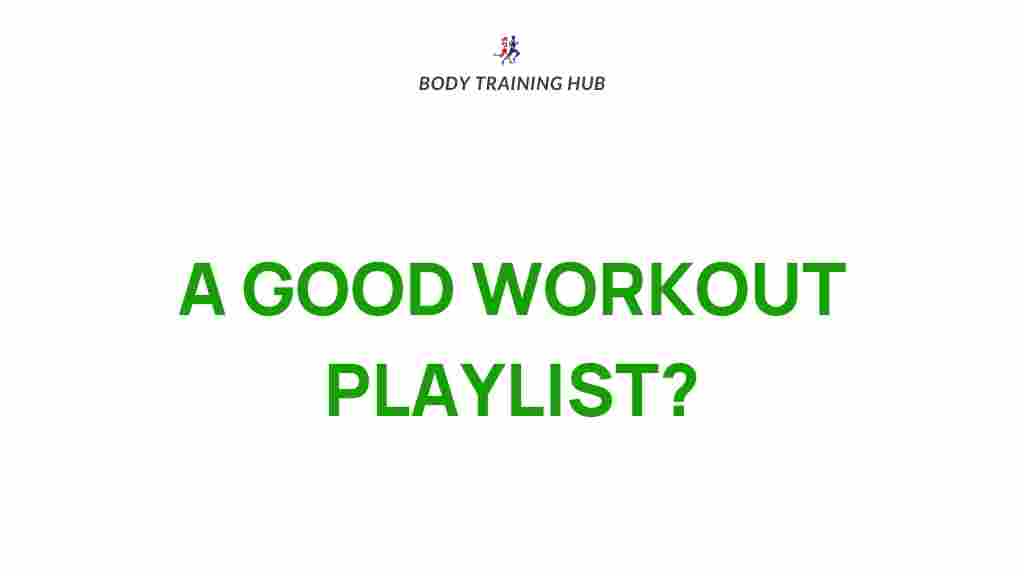 BODY TRAINING HUB

A GOOD WORKOUT PLAYLIST?